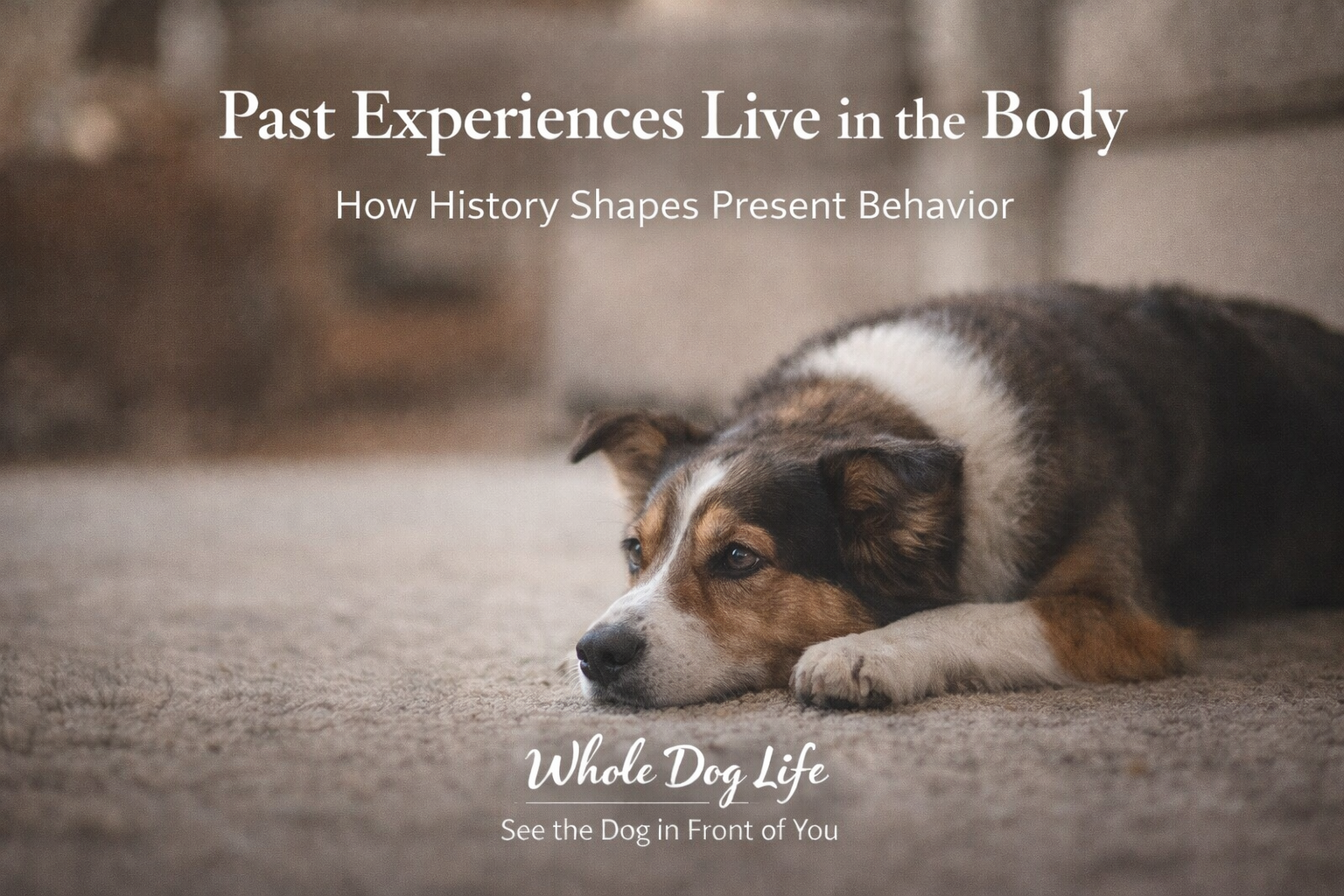 Past Experiences Live in the Body

How History Shapes Present Behavior

Whole Dog Life

See the Dog in Front of You